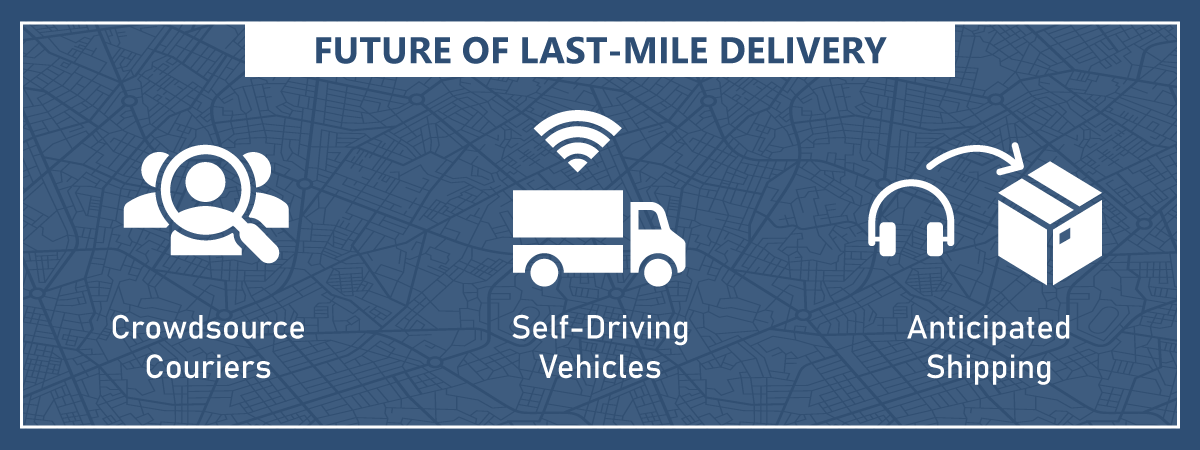 FUTURE OF LAST-MILE DELIVERY

Crowdsource Couriers

Self-Driving Vehicles

Anticipated Shipping